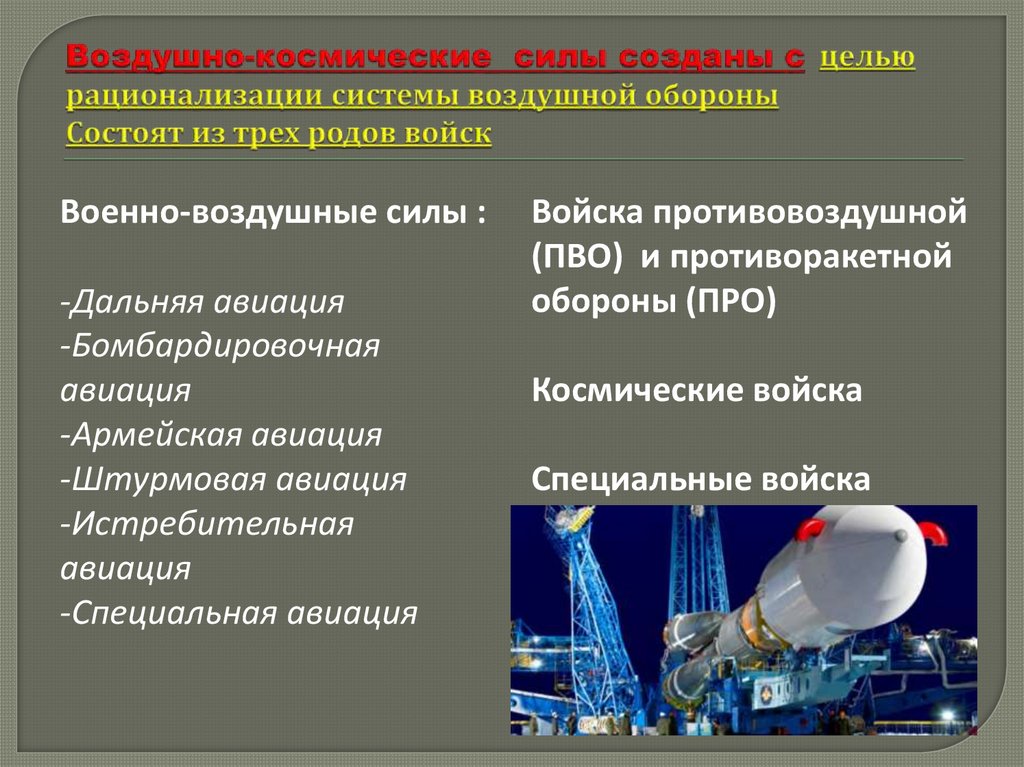 Воздушно-космические силы созданы с целью рационализации системы воздушной обороны
Состоят из трех родов войск

Военно-воздушные силы :

-Дальняя авиация
-Бомбардировочная авиация
-Армейская авиация
-Штурмовая авиация
-Истребительная авиация
-Специальная авиация

Войска противовоздушной (ПВО) и противоракетной обороны (ПРО)

Космические войска

Специальные войска